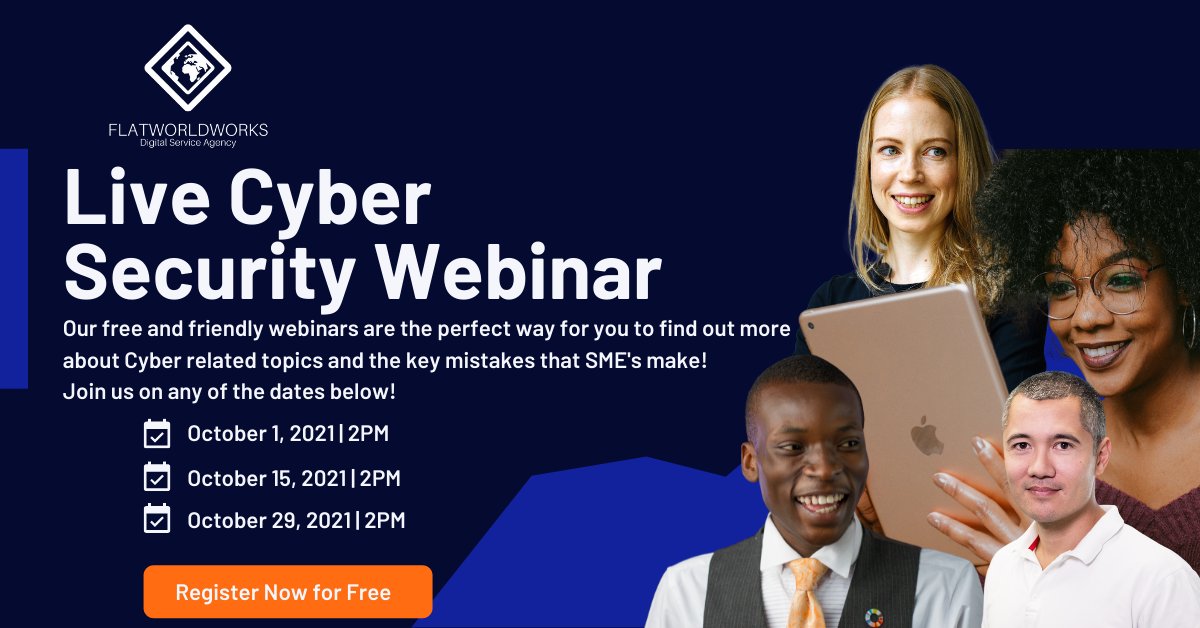 FLATWORLDWORKS
Digital Service Agency

Live Cyber Security Webinar

Our free and friendly webinars are the perfect way for you to find out more about Cyber related topics and the key mistakes that SME's make! Join us on any of the dates below!

October 1, 2021 | 2PM

October 15, 2021 | 2PM

October 29, 2021 | 2PM

Register Now for Free